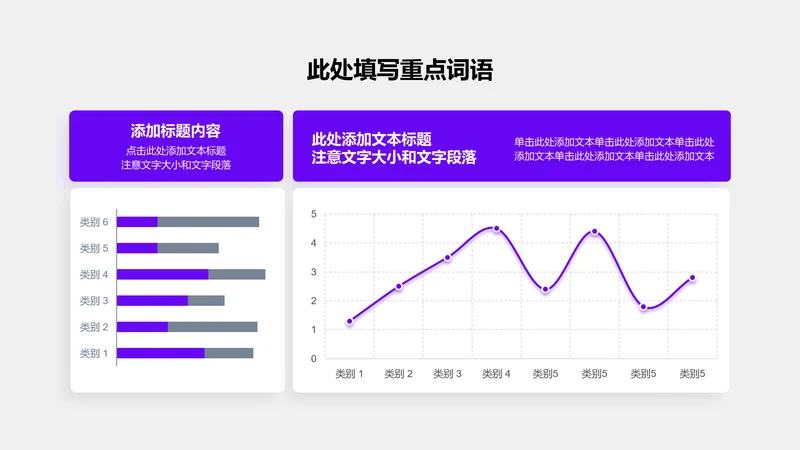 此处填写重点词语

添加标题内容
点击此处添加文本标题
注意文字大小和文字段落

类别 6
类别 5
类别 4
类别 3
类别 2
类别 1

此处添加文本标题
注意文字大小和文字段落

单击此处添加文本单击此处添加文本单击此处添加文本单击此处添加文本单击此处添加文本

5
4
3
2
1
0

类别 1
类别 2
类别 3
类别 4
类别5
类别5
类别5
类别5